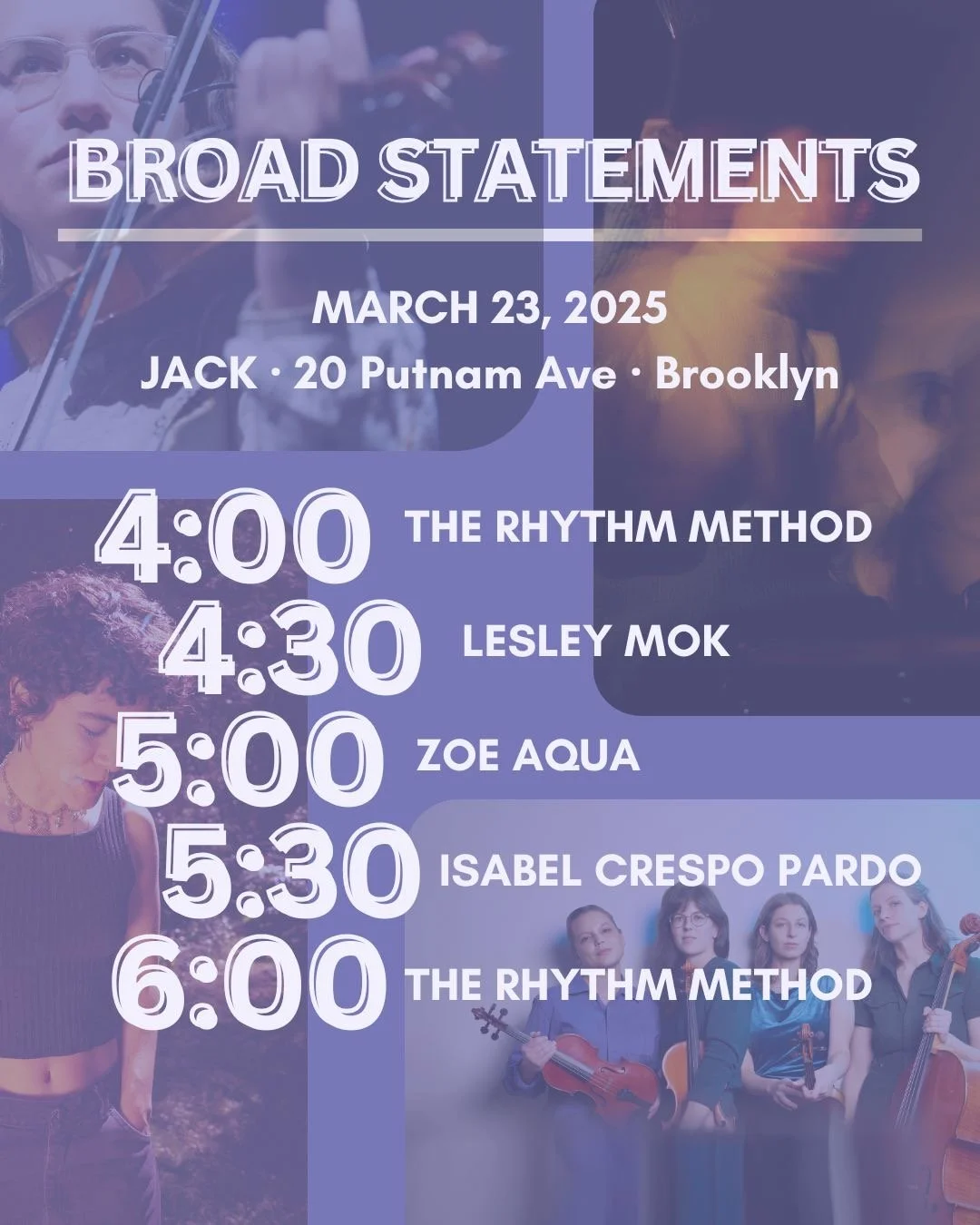 BROAD STATEMENTS

MARCH 23, 2025
JACK · 20 Putnam Ave · Brooklyn

4:00 THE RHYTHM METHOD
4:30 LESLEY MOK
5:00 ZOE AQUA
5:30 ISABEL CRESPO PARDO
6:00 THE RHYTHM METHOD